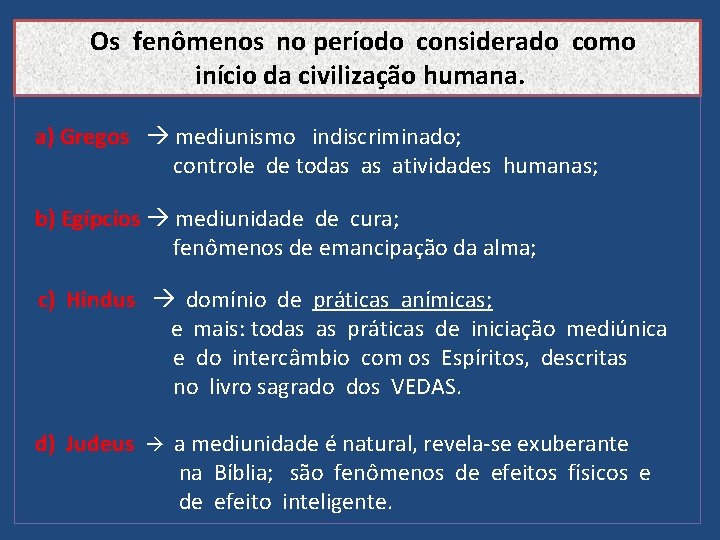 Os fenômenos no período considerado como início da civilização humana.

a) Gregos → mediunismo indiscriminado;
controle de todas as atividades humanas;

b) Egípcios → mediunidade de cura;
fenômenos de emancipação da alma;

c) Hindus → domínio de práticas anímicas;
e mais: todas as práticas de iniciação mediúnica e do intercâmbio com os Espíritos, descritas no livro sagrado dos VEDAS.

d) Judeus → a mediunidade é natural, revela-se exuberante na Bíblia; são fenômenos de efeitos físicos e de efeito inteligente.